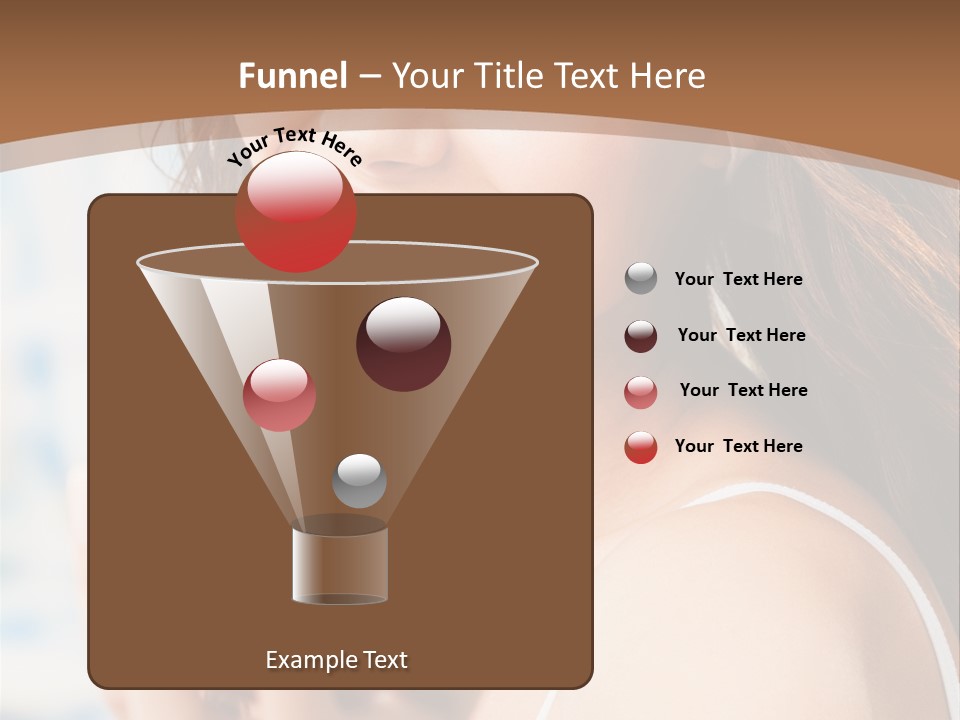 Funnel – Your Title Text Here

Your Text Here

Your Text Here

Your Text Here

Your Text Here

Your Text Here

Example Text